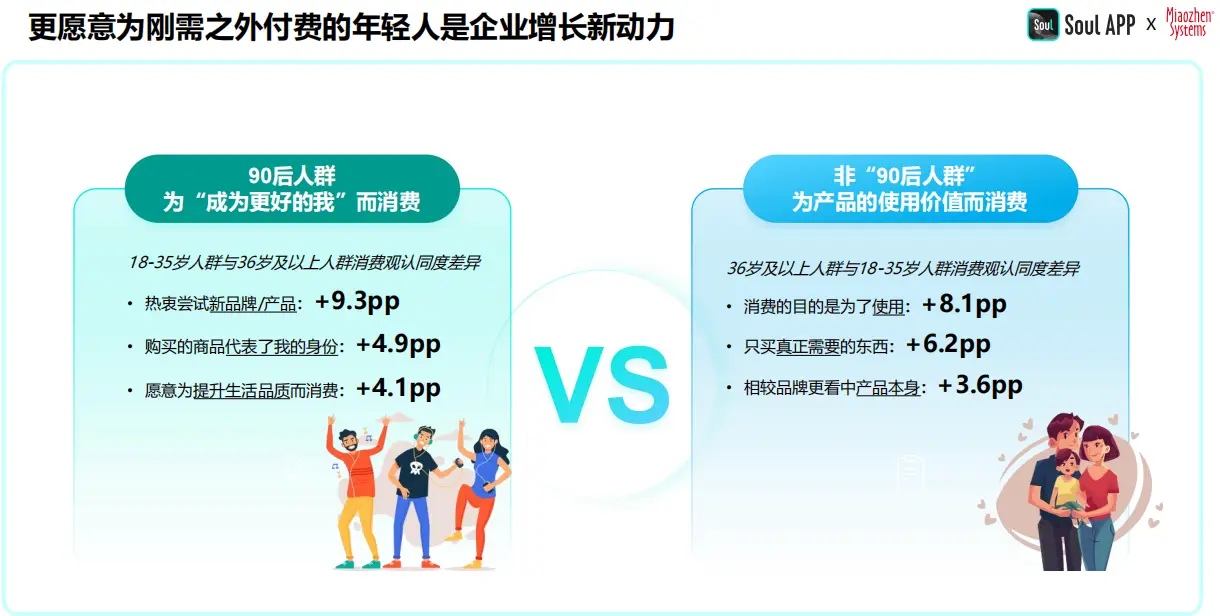 更愿意为刚需之外付费的年轻人是企业增长新动力

Soul Soul APP x Miaozhen Systems

90后人群
为“成为更好的我”而消费

18-35岁人群与36岁及以上人群消费观认同度差异

• 热衷尝试新品牌/产品：+9.3pp
• 购买的商品代表了我的身份：+4.9pp
• 愿意为提升生活品质而消费：+4.1pp

VS

非“90后人群”
为产品的使用价值而消费

36岁及以上人群与18-35岁人群消费观认同度差异

• 消费的目的是为了使用：+8.1pp
• 只买真正需要的东西：+6.2pp
• 相较品牌更看中产品本身：+3.6pp